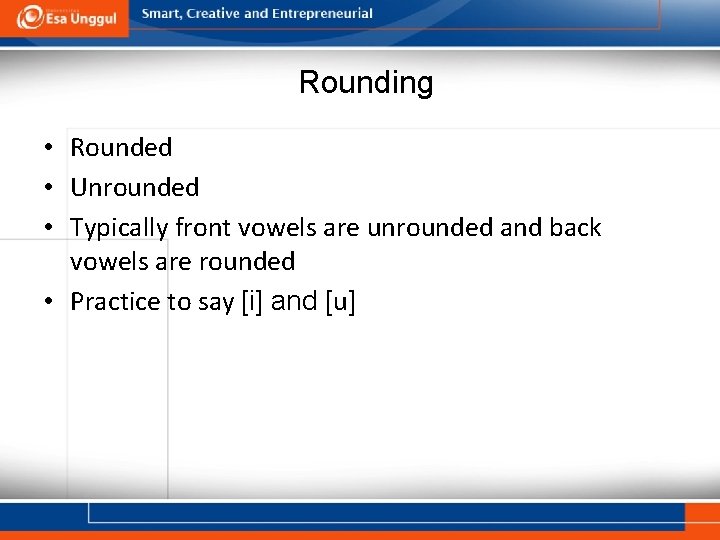 Esa Unggul

Smart, Creative and Entrepreneurial

Rounding

• Rounded
• Unrounded
• Typically front vowels are unrounded and back vowels are rounded
• Practice to say [i] and [u]